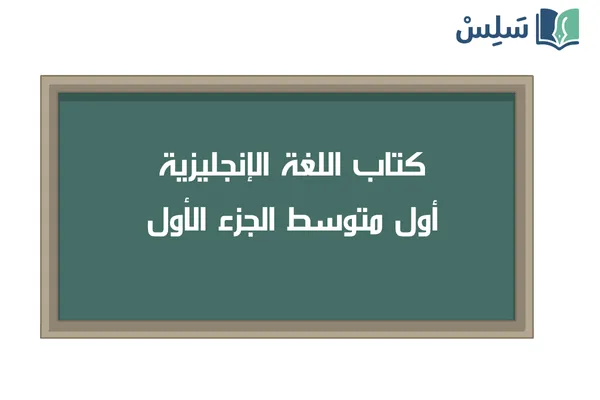 سَلِسْ

كتاب اللغة الإنجليزية
أول متوسط الجزء الأول